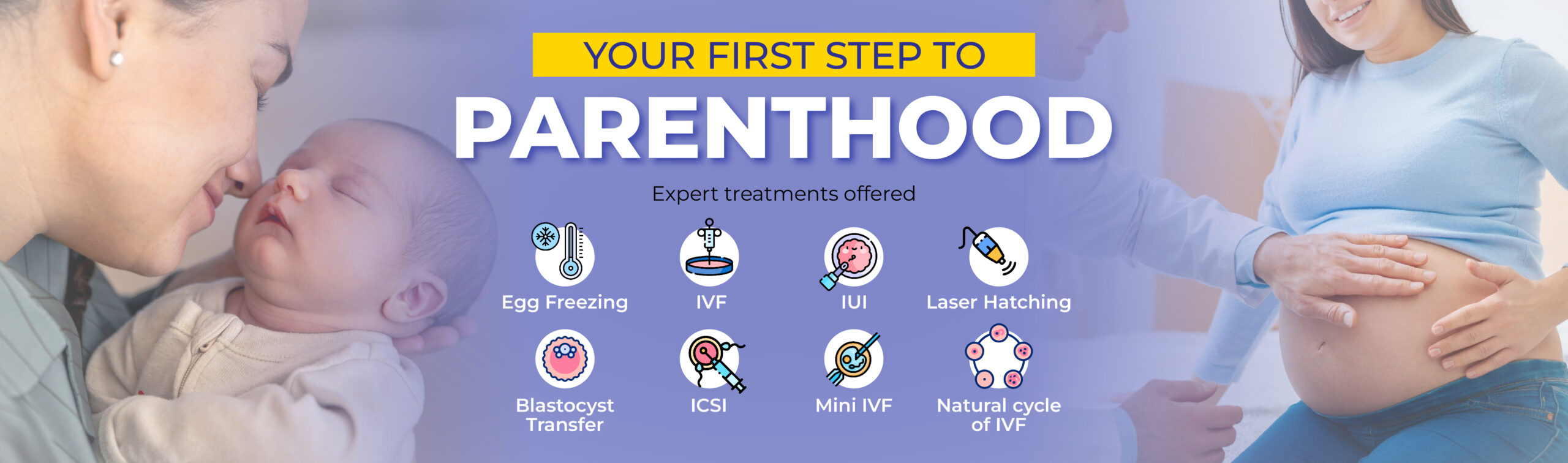 YOUR FIRST STEP TO
PARENTHOOD

Expert treatments offered

Egg Freezing
IVF
IUI
Laser Hatching

Blastocyst Transfer
ICSI
Mini IVF
Natural cycle of IVF